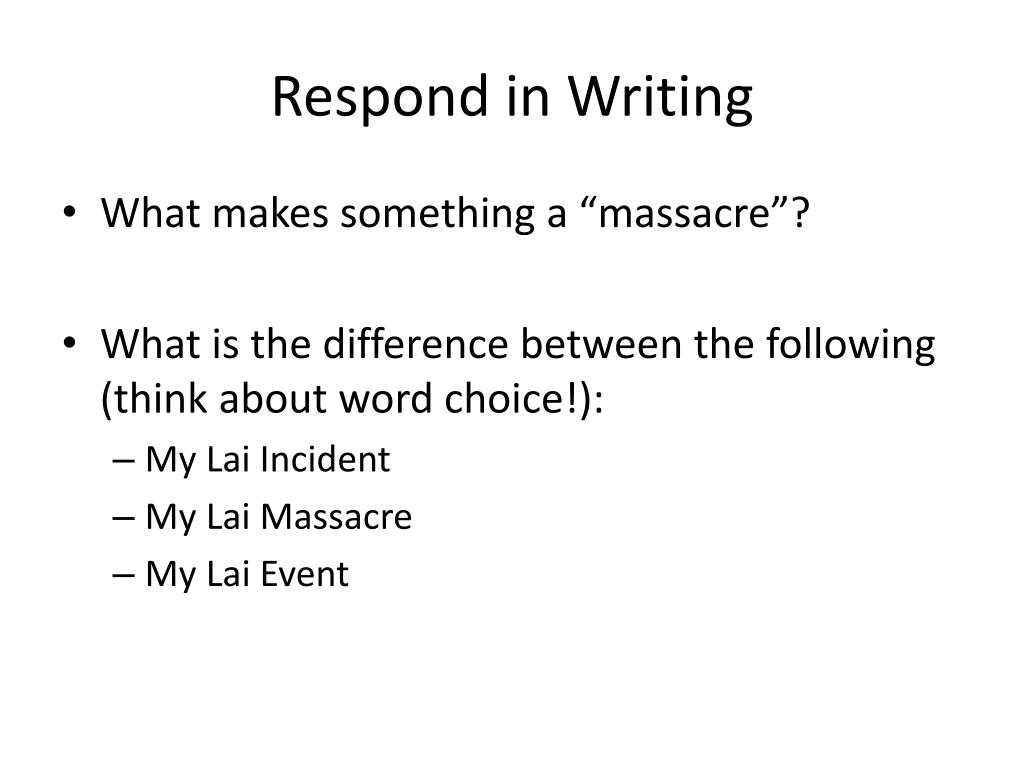 Respond in Writing

• What makes something a “massacre”?

• What is the difference between the following (think about word choice!):
– My Lai Incident
– My Lai Massacre
– My Lai Event